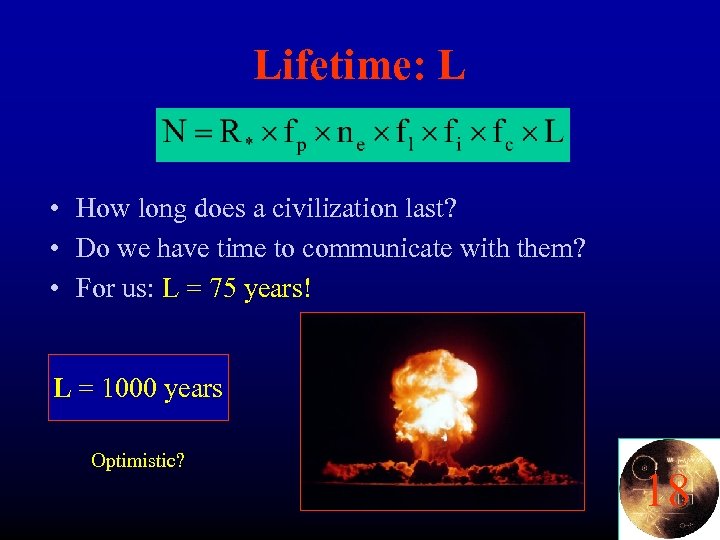 Lifetime: L

$N = R_* \times f_p \times n_e \times f_l \times f_i \times f_c \times L$

• How long does a civilization last?
• Do we have time to communicate with them?
• For us: L = 75 years!

L = 1000 years

Optimistic?

18